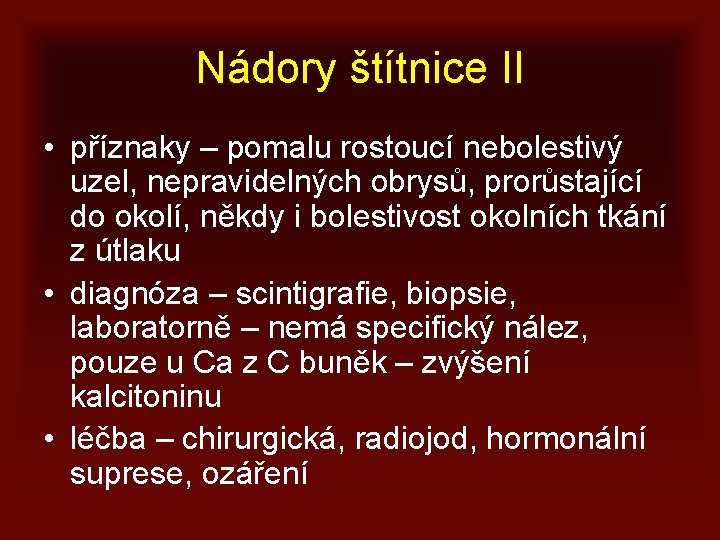 Nádory štítnice II

• příznaky – pomalu rostoucí nebolestivý uzel, nepravidelných obrysů, prorůstající do okolí, někdy i bolestivost okolních tkání z útlaku

• diagnóza – scintigrafie, biopsie, laboratorně – nemá specifický nález, pouze u Ca z C buněk – zvýšení kalcitoninu

• léčba – chirurgická, radiojod, hormonální suprese, ozáření